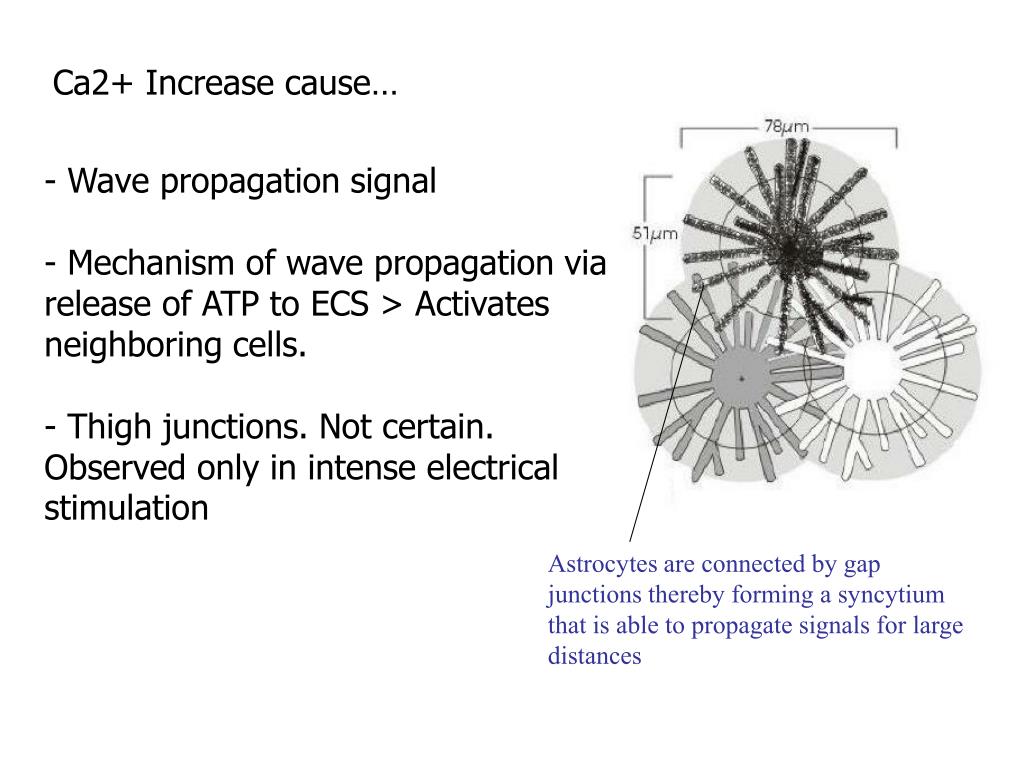 Ca2+ Increase cause…

- Wave propagation signal

- Mechanism of wave propagation via release of ATP to ECS > Activates neighboring cells.

- Thigh junctions. Not certain. Observed only in intense electrical stimulation

78$\mu$m

51$\mu$m

Astrocytes are connected by gap junctions thereby forming a syncytium that is able to propagate signals for large distances